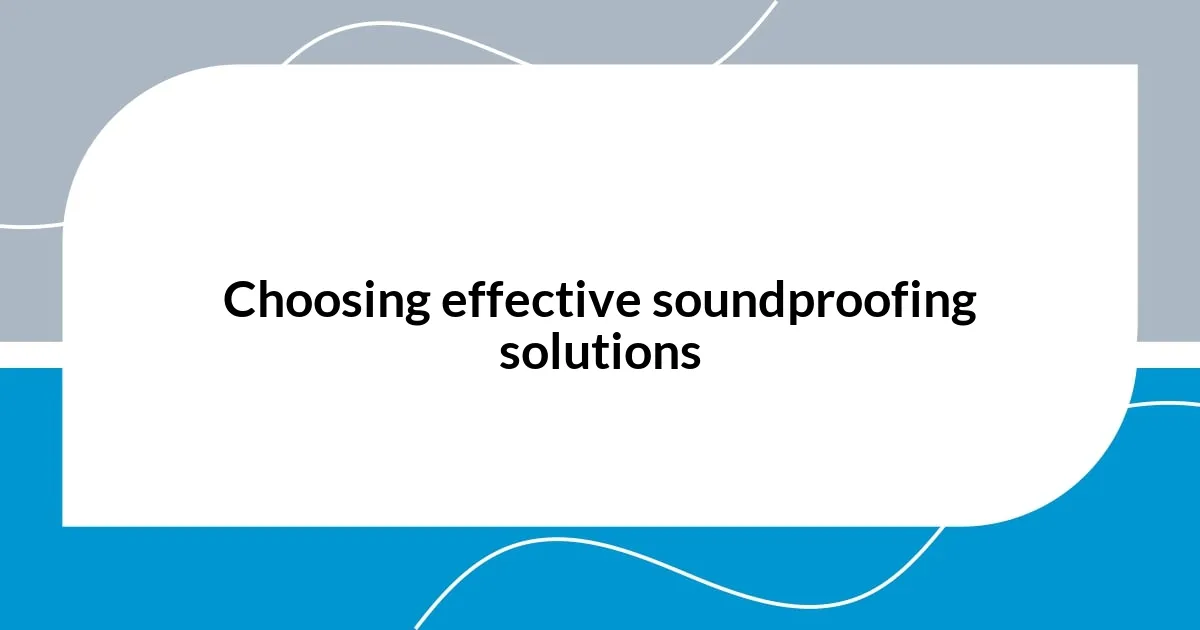 Choosing effective soundproofing solutions